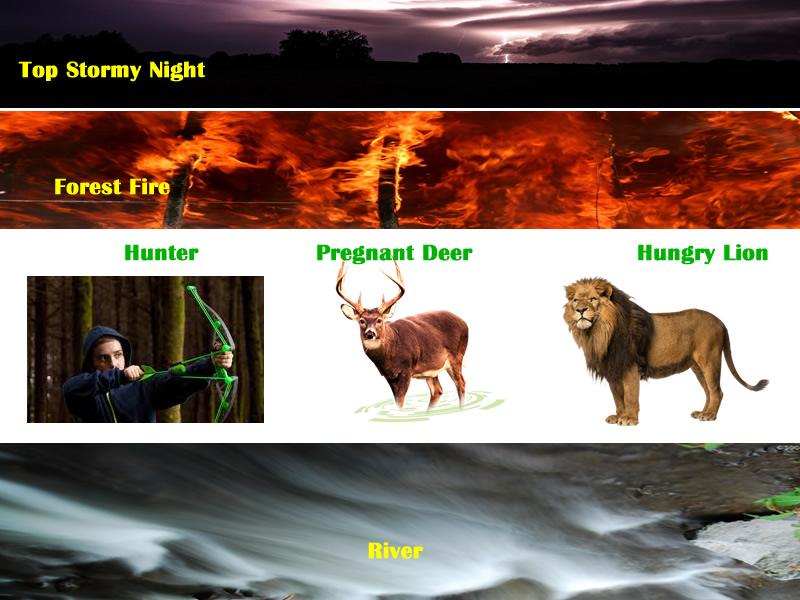 Top Stormy Night

Forest Fire

Hunter

Pregnant Deer

Hungry Lion

River